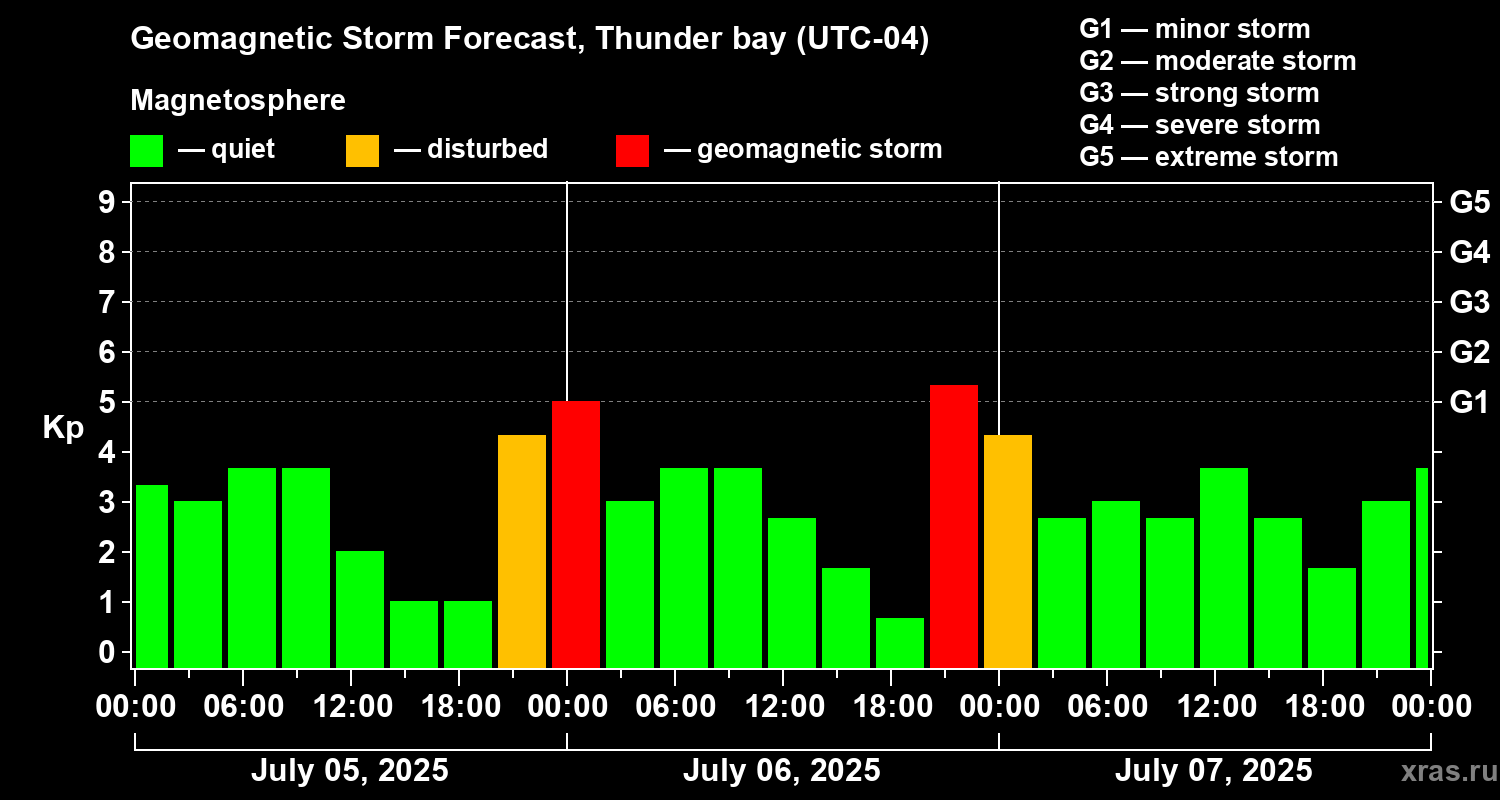 Geomagnetic Storm Forecast, Thunder bay (UTC-04)

Magnetosphere

— quiet — disturbed — geomagnetic storm

G1 — minor storm
G2 — moderate storm
G3 — strong storm
G4 — severe storm
G5 — extreme storm

Kp

9
8
7
6
5
4
3
2
1
0

G5
G4
G3
G2
G1

00:00 06:00 12:00 18:00 00:00 06:00 12:00 18:00 00:00 06:00 12:00 18:00 00:00

July 05, 2025 July 06, 2025 July 07, 2025

xras.ru